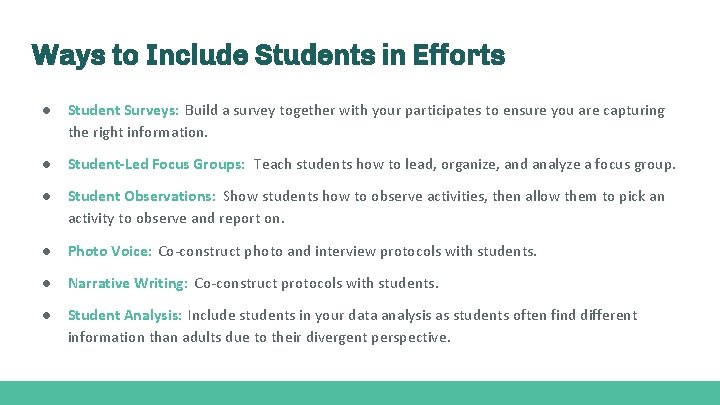 Ways to Include Students in Efforts

● Student Surveys: Build a survey together with your participates to ensure you are capturing the right information.

● Student-Led Focus Groups: Teach students how to lead, organize, and analyze a focus group.

● Student Observations: Show students how to observe activities, then allow them to pick an activity to observe and report on.

● Photo Voice: Co-construct photo and interview protocols with students.

● Narrative Writing: Co-construct protocols with students.

● Student Analysis: Include students in your data analysis as students often find different information than adults due to their divergent perspective.